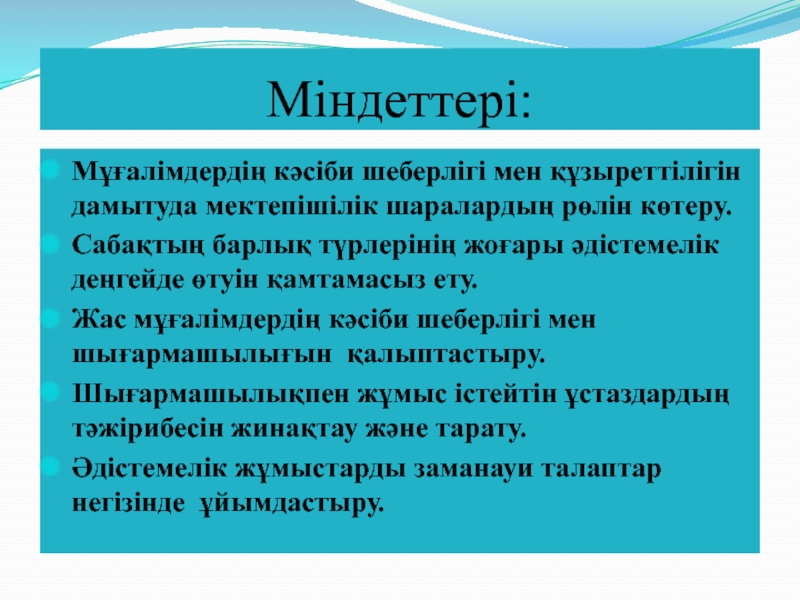 Міндеттері:

Мұғалімдердің кәсіби шеберлігі мен құзыреттілігін дамытуда мектепішілік шаралардың рөлін көтеру.

Сабақтың барлық түрлерінің жоғары әдістемелік деңгейде өтуін қамтамасыз ету.

Жас мұғалімдердің кәсіби шеберлігі мен шығармашылығын  қалыптастыру.

Шығармашылықпен жұмыс істейтін ұстаздардың тәжірибесін жинақтау және тарату.

Әдістемелік жұмыстарды заманауи талаптар негізінде  ұйымдастыру.